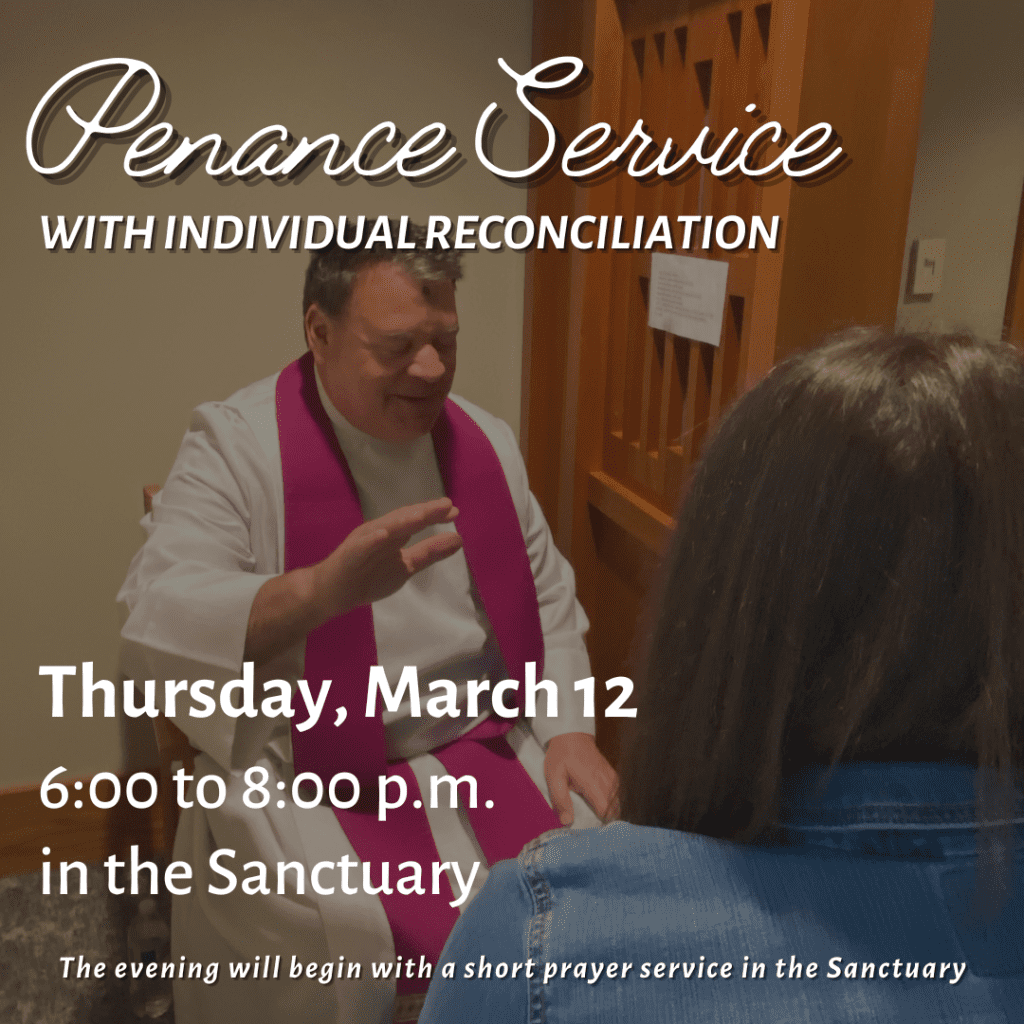 Penance Service
WITH INDIVIDUAL RECONCILIATION

Thursday, March 12
6:00 to 8:00 p.m.
in the Sanctuary

The evening will begin with a short prayer service in the Sanctuary